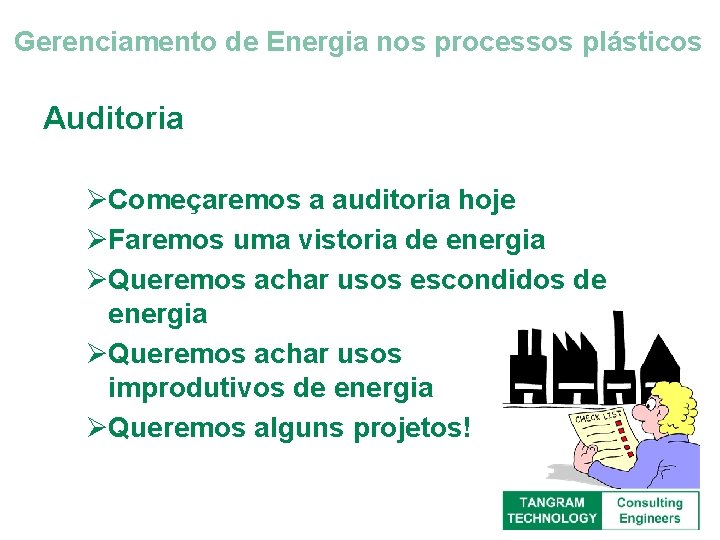 Gerenciamento de Energia nos processos plásticos

Auditoria

➢Começaremos a auditoria hoje
➢Faremos uma vistoria de energia
➢Queremos achar usos escondidos de energia
➢Queremos achar usos improdutivos de energia
➢Queremos alguns projetos!

CHECK LIST

TANGRAM TECHNOLOGY Consulting Engineers